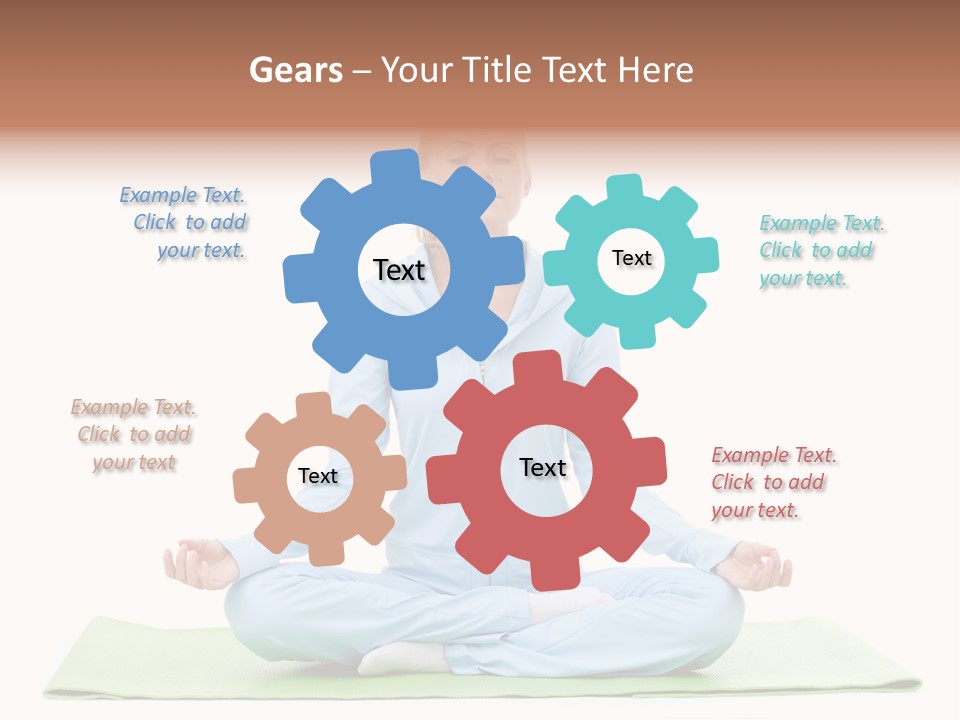 Gears – Your Title Text Here

Example Text. Click to add your text.

Text

Text

Example Text. Click to add your text.

Example Text. Click to add your text

Text

Text

Example Text. Click to add your text.